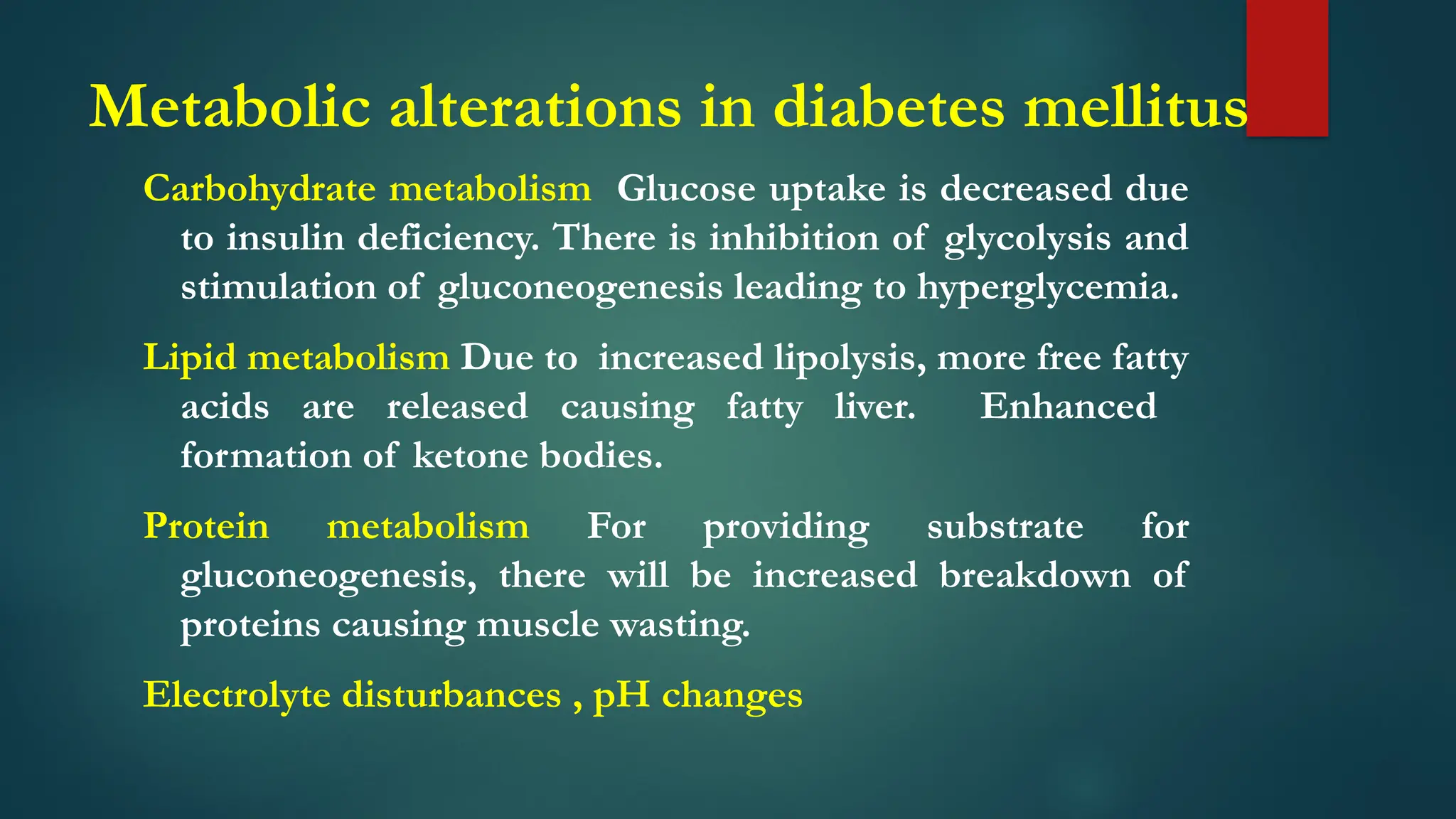 Metabolic alterations in diabetes mellitus

Carbohydrate metabolism Glucose uptake is decreased due to insulin deficiency. There is inhibition of glycolysis and stimulation of gluconeogenesis leading to hyperglycemia.

Lipid metabolism Due to increased lipolysis, more free fatty acids are released causing fatty liver. Enhanced formation of ketone bodies.

Protein metabolism For providing substrate for gluconeogenesis, there will be increased breakdown of proteins causing muscle wasting.

Electrolyte disturbances , pH changes